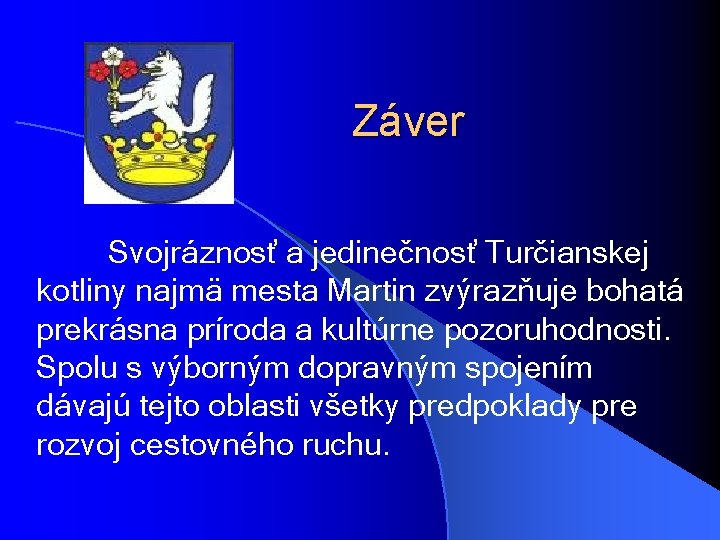 Záver

Svojráznosť a jedinečnosť Turčianskej kotliny najmä mesta Martin zvýrazňuje bohatá prekrásna príroda a kultúrne pozoruhodnosti. Spolu s výborným dopravným spojením dávajú tejto oblasti všetky predpoklady pre rozvoj cestovného ruchu.